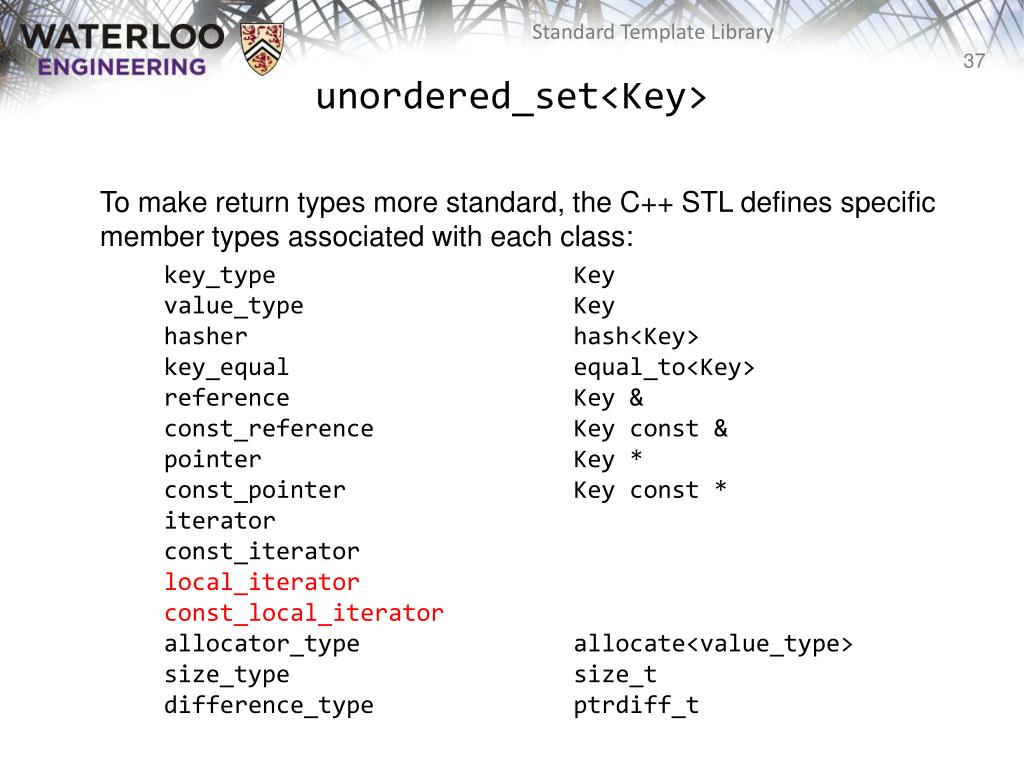 WATERLOO ENGINEERING

Standard Template Library

37

unordered_set<Key>

To make return types more standard, the C++ STL defines specific member types associated with each class:

| | |
|---|---|
| key_type | Key |
| value_type | Key |
| hasher | hash<Key> |
| key_equal | equal_to<Key> |
| reference | Key & |
| const_reference | Key const & |
| pointer | Key * |
| const_pointer | Key const * |
| iterator | |
| const_iterator | |
| local_iterator | |
| const_local_iterator | |
| allocator_type | allocate<value_type> |
| size_type | size_t |
| difference_type | ptrdiff_t |